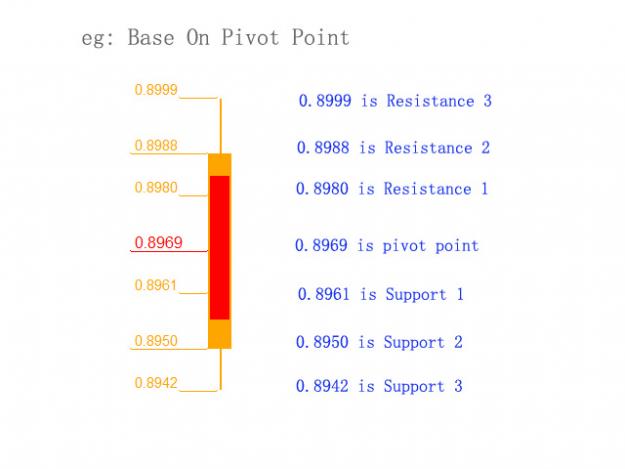 eg: Base On Pivot Point

0.8999
0.8988
0.8980
0.8969
0.8961
0.8950
0.8942

0.8999 is Resistance 3
0.8988 is Resistance 2
0.8980 is Resistance 1
0.8969 is pivot point
0.8961 is Support 1
0.8950 is Support 2
0.8942 is Support 3